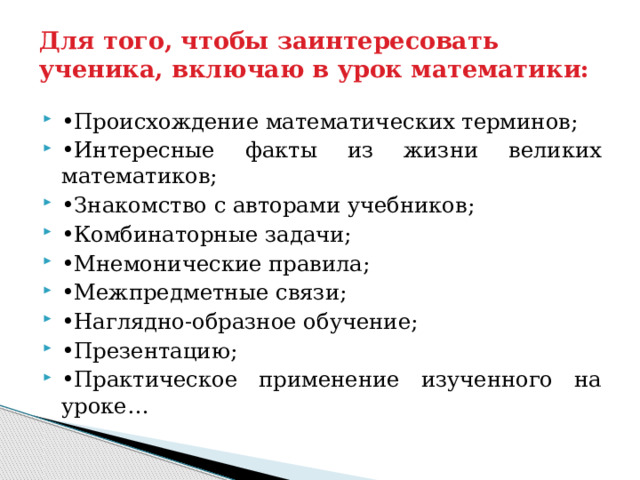 Для того, чтобы заинтересовать ученика, включаю в урок математики:

•Происхождение математических терминов;
•Интересные факты из жизни великих математиков;
•Знакомство с авторами учебников;
•Комбинаторные задачи;
•Мнемонические правила;
•Межпредметные связи;
•Наглядно-образное обучение;
•Презентацию;
•Практическое применение изученного на уроке…